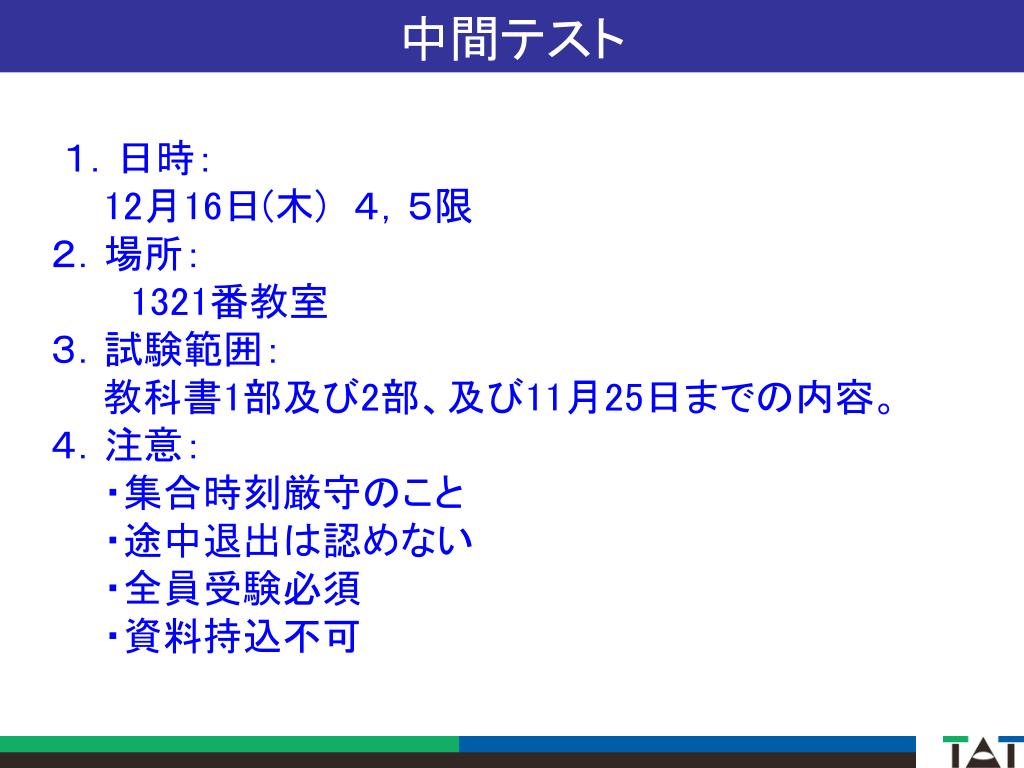 中間テスト

１．日時:
12月16日(木) ４，５限
２．場所:
1321番教室
３．試験範囲:
教科書1部及び2部、及び11月25日までの内容。
４．注意:
・集合時刻厳守のこと
・途中退出は認めない
・全員受験必須
・資料持込不可

TAT